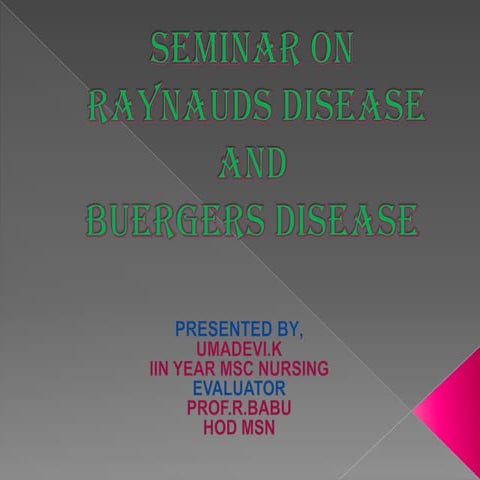 SEMINAR ON
RAYNAUDS DISEASE
AND
BUERGERS DISEASE

PRESENTED BY,
UMADEVI.K
IIN YEAR MSC NURSING
EVALUATOR
PROF.R.BABU
HOD MSN